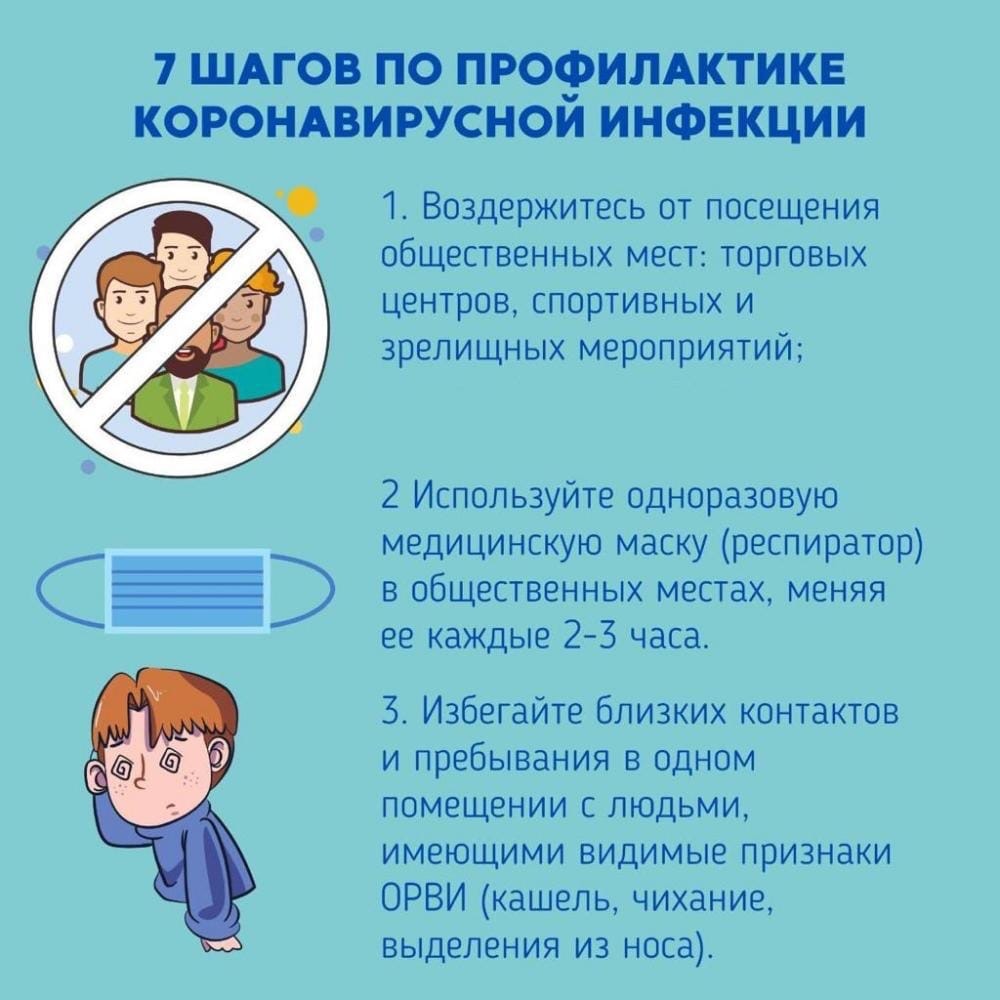 7 ШАГОВ ПО ПРОФИЛАКТИКЕ КОРОНАВИРУСНОЙ ИНФЕКЦИИ

1. Воздержитесь от посещения общественных мест: торговых центров, спортивных и зрелищных мероприятий;

2 Используйте одноразовую медицинскую маску (респиратор) в общественных местах, меняя ее каждые 2-3 часа.

3. Избегайте близких контактов и пребывания в одном помещении с людьми, имеющими видимые признаки ОРВИ (кашель, чихание, выделения из носа).